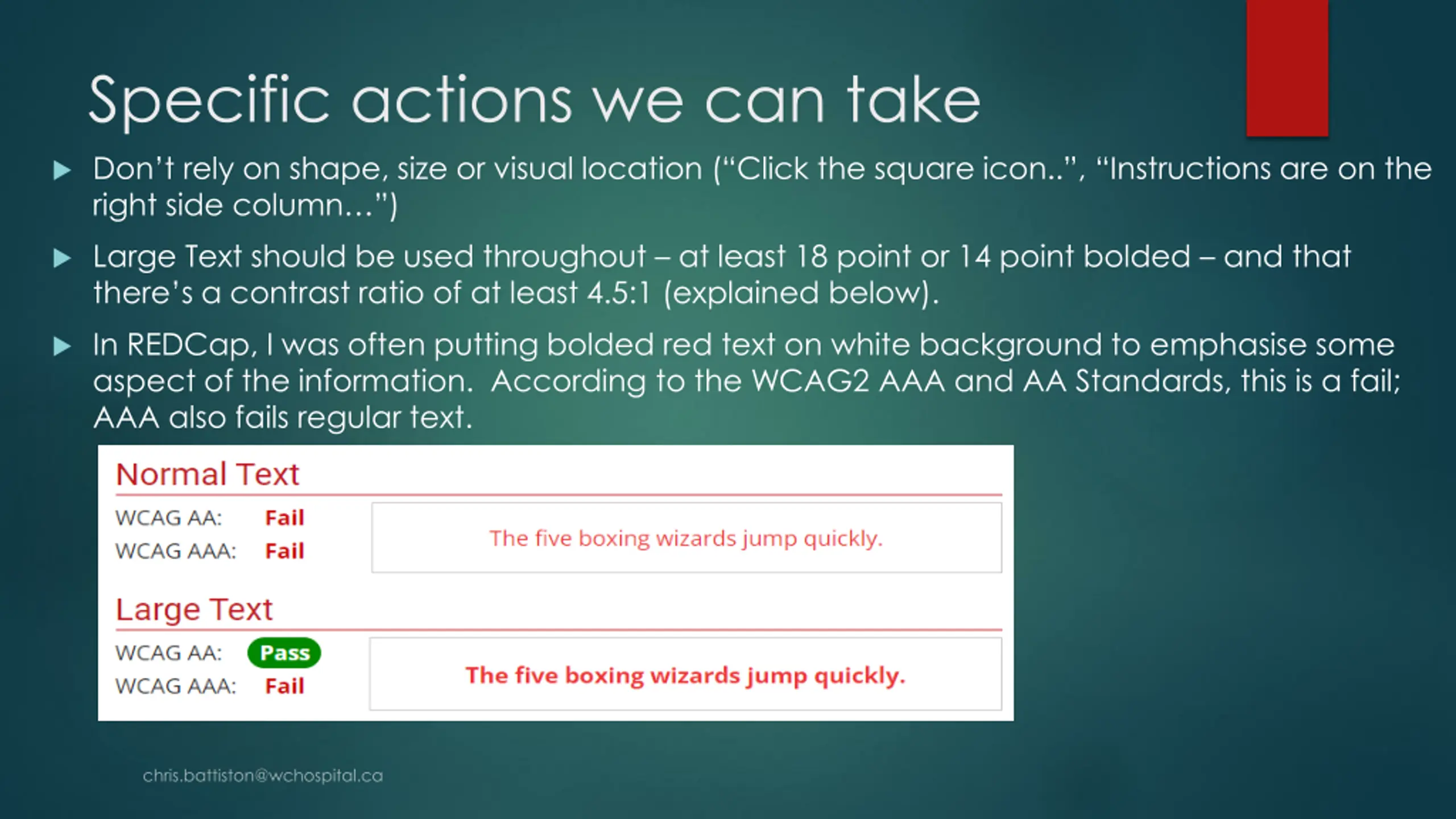 Specific actions we can take

▶ Don't rely on shape, size or visual location ("Click the square icon..", "Instructions are on the right side column...")

▶ Large Text should be used throughout – at least 18 point or 14 point bolded – and that there's a contrast ratio of at least 4.5:1 (explained below).

▶ In REDCap, I was often putting bolded red text on white background to emphasise some aspect of the information. According to the WCAG2 AAA and AA Standards, this is a fail; AAA also fails regular text.

Normal Text

WCAG AA: Fail
WCAG AAA: Fail

The five boxing wizards jump quickly.

Large Text

WCAG AA: Pass
WCAG AAA: Fail

The five boxing wizards jump quickly.

chris.battiston@wchospital.ca